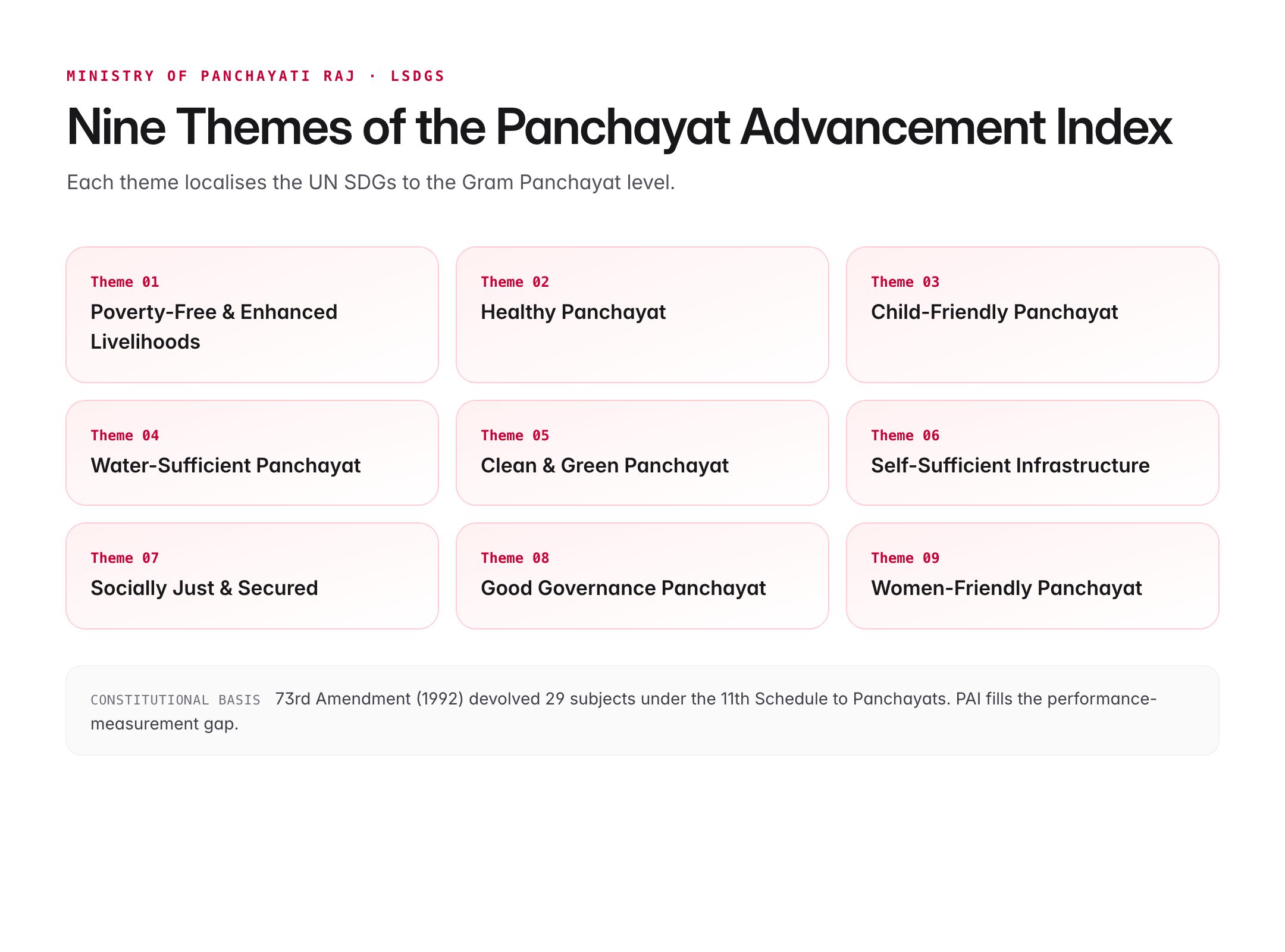 MINISTRY OF PANCHAYATI RAJ · LSDGS

Nine Themes of the Panchayat Advancement Index

Each theme localises the UN SDGs to the Gram Panchayat level.

Theme 01
Poverty-Free & Enhanced Livelihoods

Theme 02
Healthy Panchayat

Theme 03
Child-Friendly Panchayat

Theme 04
Water-Sufficient Panchayat

Theme 05
Clean & Green Panchayat

Theme 06
Self-Sufficient Infrastructure

Theme 07
Socially Just & Secured

Theme 08
Good Governance Panchayat

Theme 09
Women-Friendly Panchayat

CONSTITUTIONAL BASIS 73rd Amendment (1992) devolved 29 subjects under the 11th Schedule to Panchayats. PAI fills the performance-measurement gap.